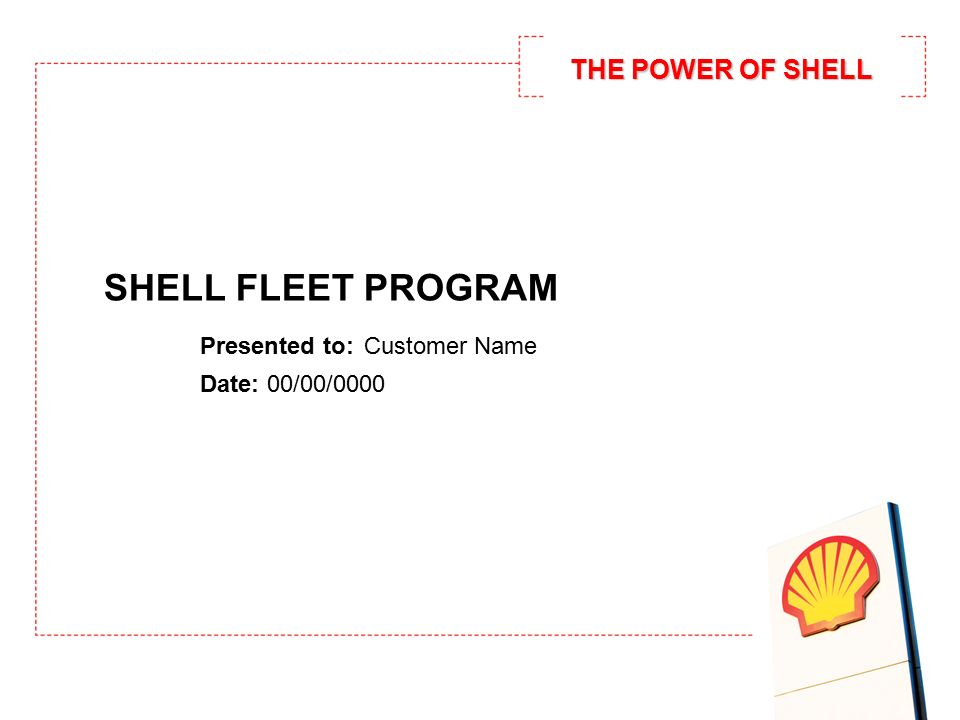 THE POWER OF SHELL

SHELL FLEET PROGRAM

Presented to: Customer Name

Date: 00/00/0000